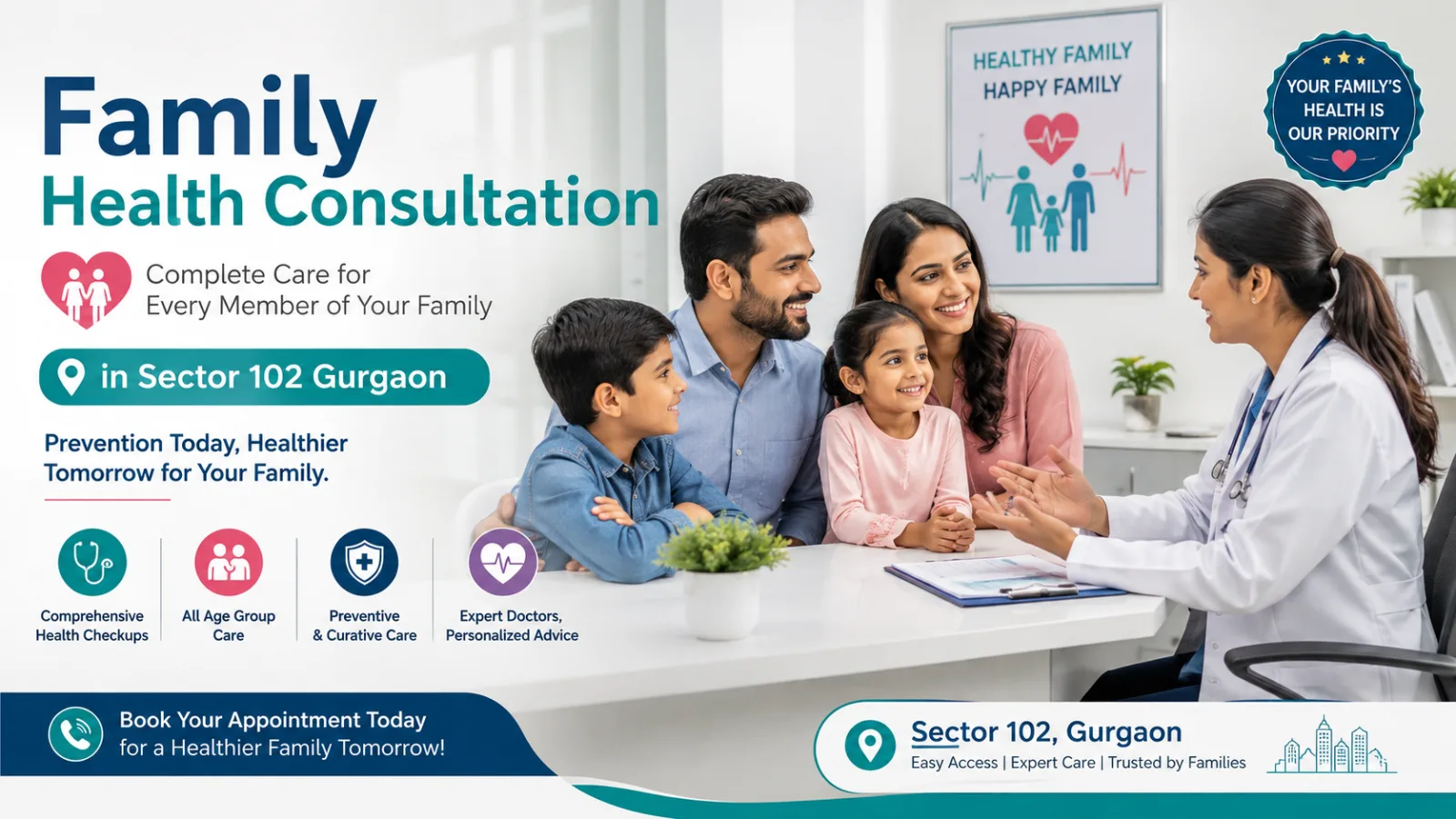 Family
Health Consultation

Complete Care for Every Member of Your Family

in Sector 102 Gurgaon

Prevention Today, Healthier Tomorrow for Your Family.

Comprehensive Health Checkups

All Age Group Care

Preventive & Curative Care

Expert Doctors, Personalized Advice

HEALTHY FAMILY
HAPPY FAMILY

YOUR FAMILY'S HEALTH IS OUR PRIORITY

Book Your Appointment Today for a Healthier Family Tomorrow!

Sector 102, Gurgaon
Easy Access | Expert Care | Trusted by Families